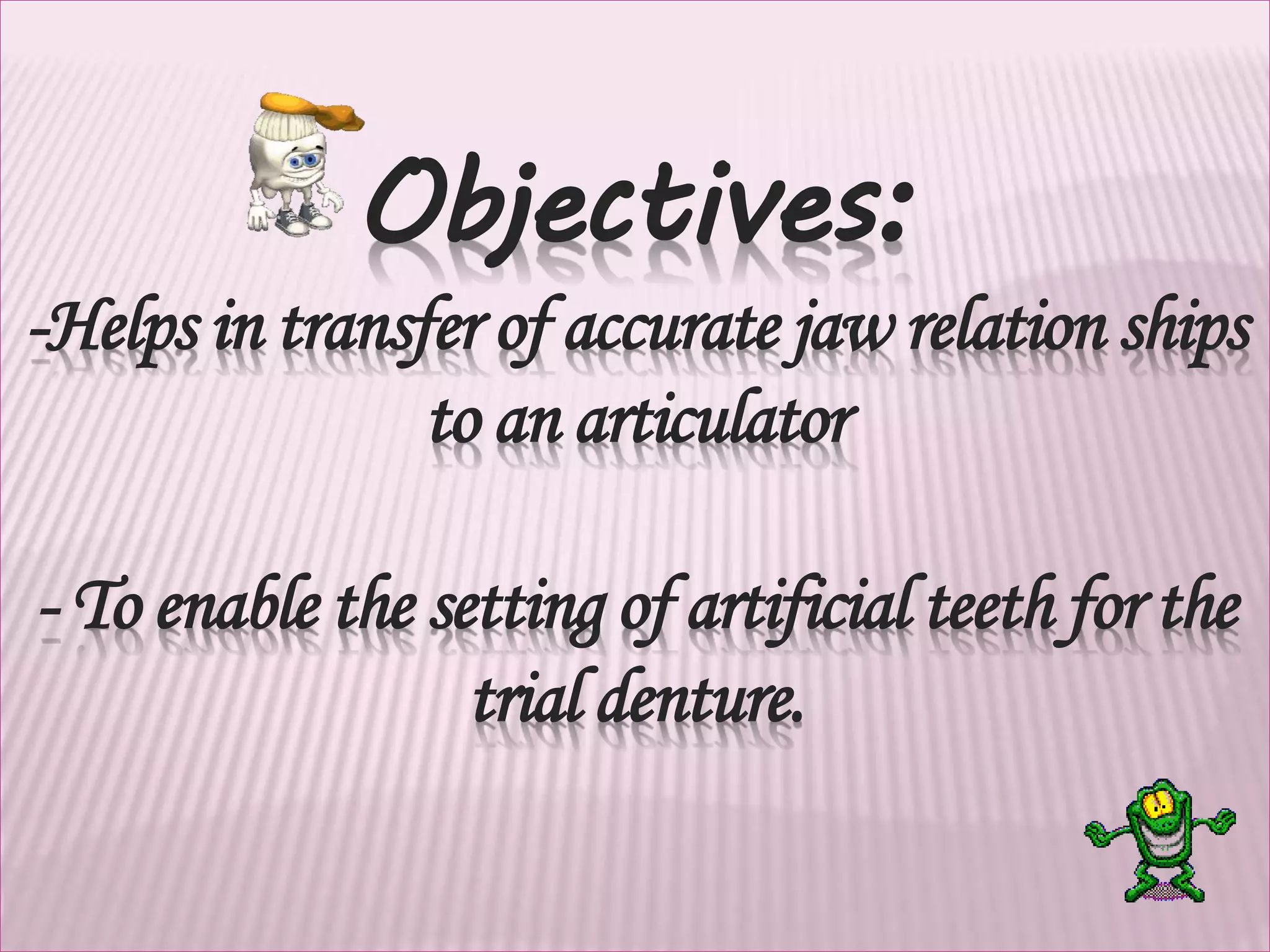 Objectives:

-Helps in transfer of accurate jaw relation ships to an articulator

- To enable the setting of artificial teeth for the trial denture.